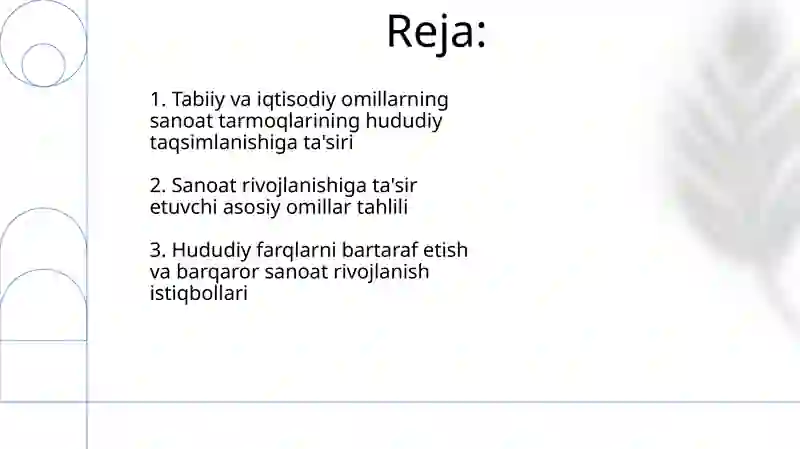 Reja:

1. Tabiiy va iqtisodiy omillarning sanoat tarmoqlarining hududiy taqsimlanishiga ta'siri

2. Sanoat rivojlanishiga ta'sir etuvchi asosiy omillar tahlili

3. Hududiy farqlarni bartaraf etish va barqaror sanoat rivojlanish istiqbollari